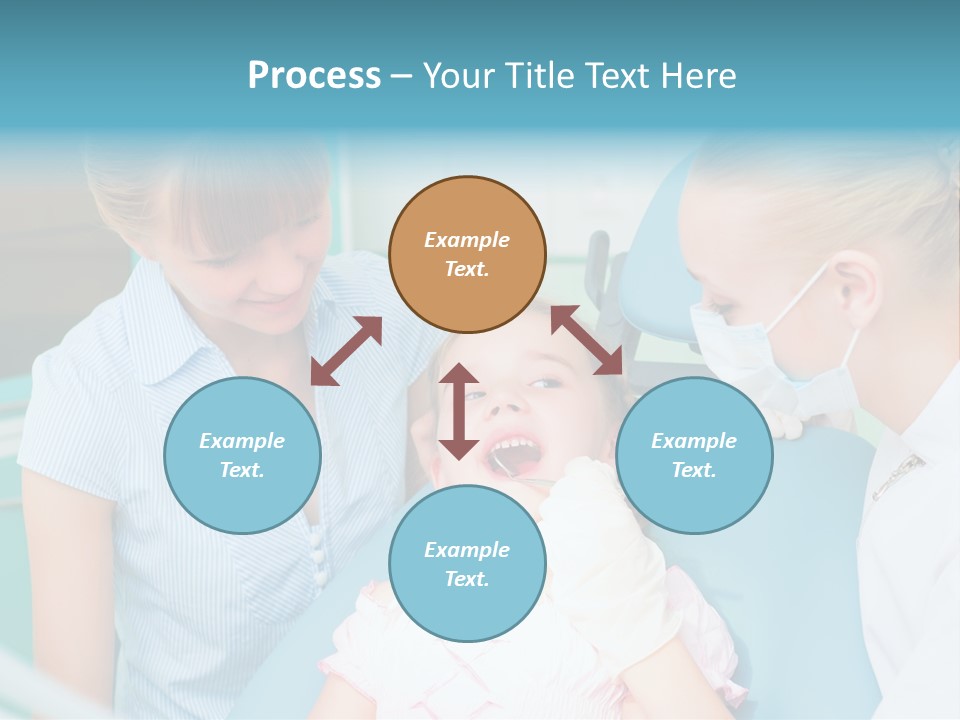 Process – Your Title Text Here

Example Text.

Example Text.

Example Text.

Example Text.